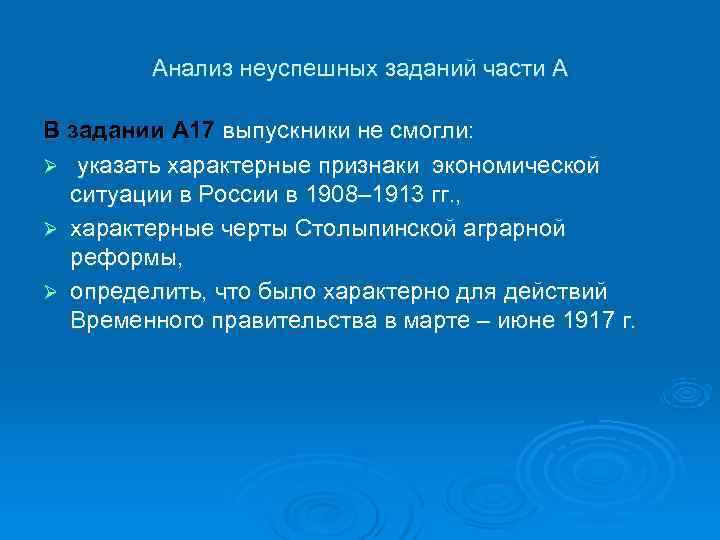 Анализ неуспешных заданий части А

В задании А17 выпускники не смогли:

➢ указать характерные признаки экономической ситуации в России в 1908–1913 гг.,

➢ характерные черты Столыпинской аграрной реформы,

➢ определить, что было характерно для действий Временного правительства в марте – июне 1917 г.